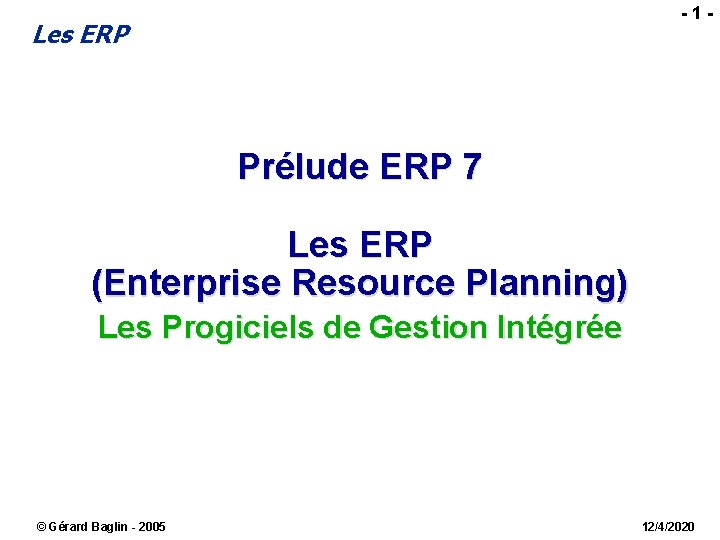 Les ERP

- 1 -

Prélude ERP 7

Les ERP
(Enterprise Resource Planning)
Les Progiciels de Gestion Intégrée

© Gérard Baglin - 2005

12/4/2020